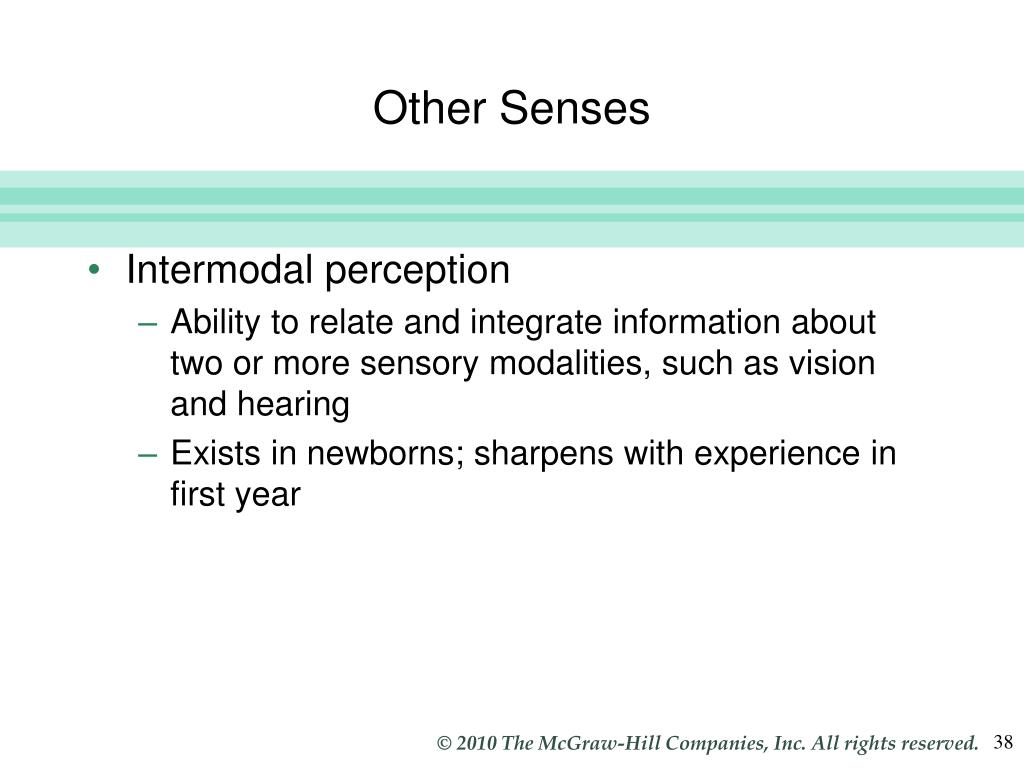 Other Senses

• Intermodal perception
– Ability to relate and integrate information about two or more sensory modalities, such as vision and hearing
– Exists in newborns; sharpens with experience in first year

© 2010 The McGraw-Hill Companies, Inc. All rights reserved. 38